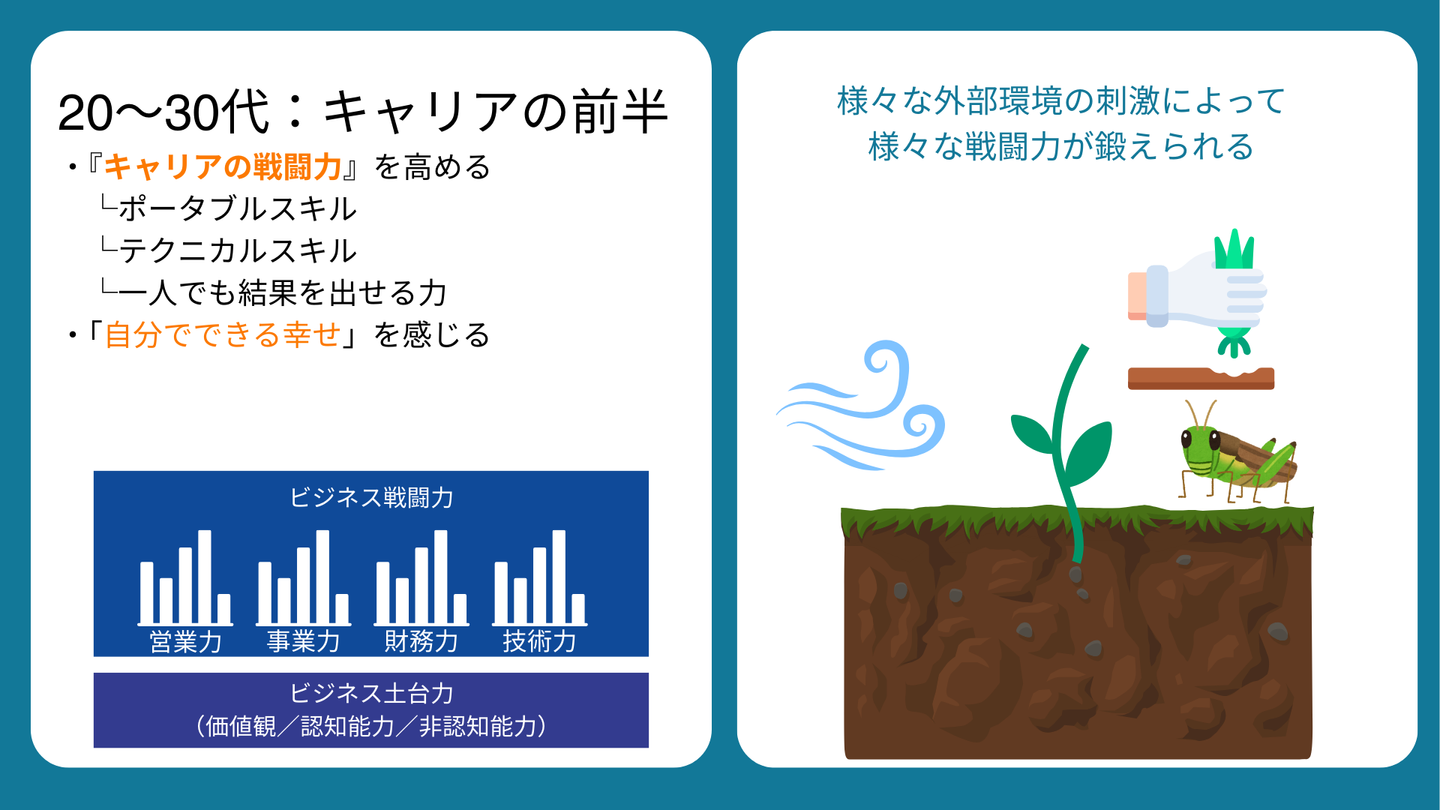 20〜30代：キャリアの前半

・『キャリアの戦闘力』を高める
└ポータブルスキル
└テクニカルスキル
└一人でも結果を出せる力
・「自分でできる幸せ」を感じる

ビジネス戦闘力

営業力　事業力　財務力　技術力

ビジネス土台力
（価値観／認知能力／非認知能力）

様々な外部環境の刺激によって
様々な戦闘力が鍛えられる